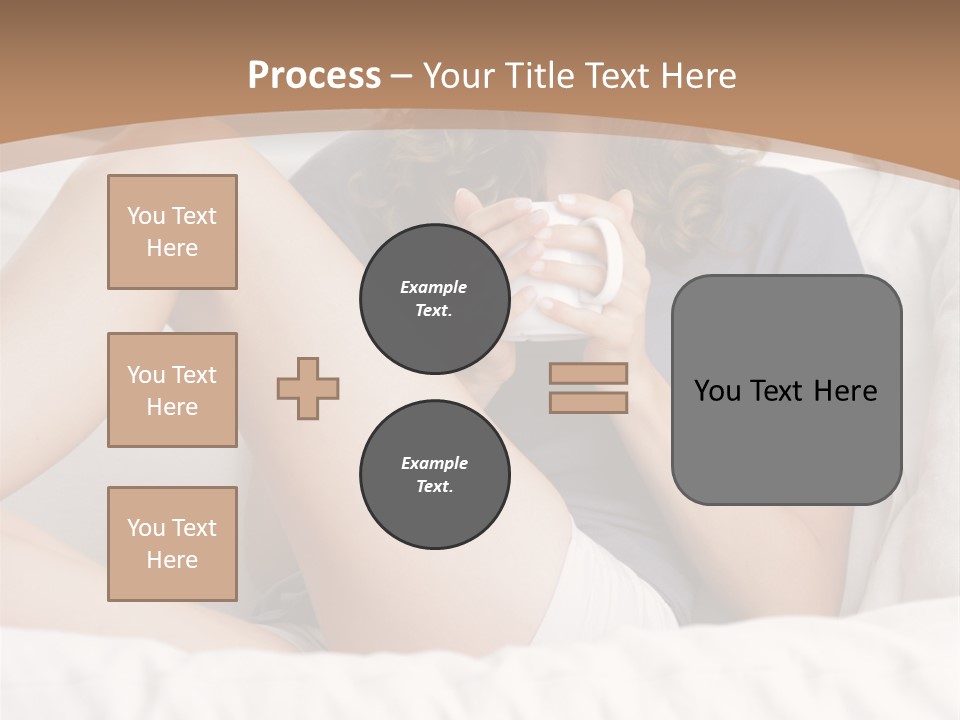 Process – Your Title Text Here

You Text Here

You Text Here

You Text Here

Example Text.

Example Text.

You Text Here